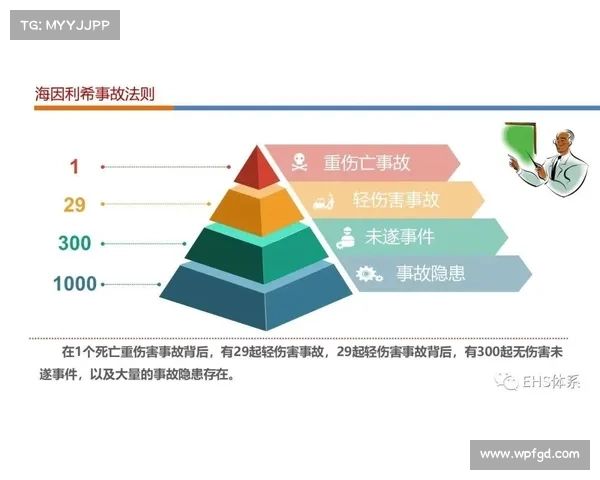 TG: MYYJJPP

海因利希事故法则

1
29
300
1000

重伤亡事故
轻伤害事故
未遂事件
事故隐患

在1个死亡重伤害事故背后，有29起轻伤害事故，29起轻伤害事故背后，有300起无伤害未遂事件，以及大量的事故隐患存在。

EHS体系

www.wpfgd.com